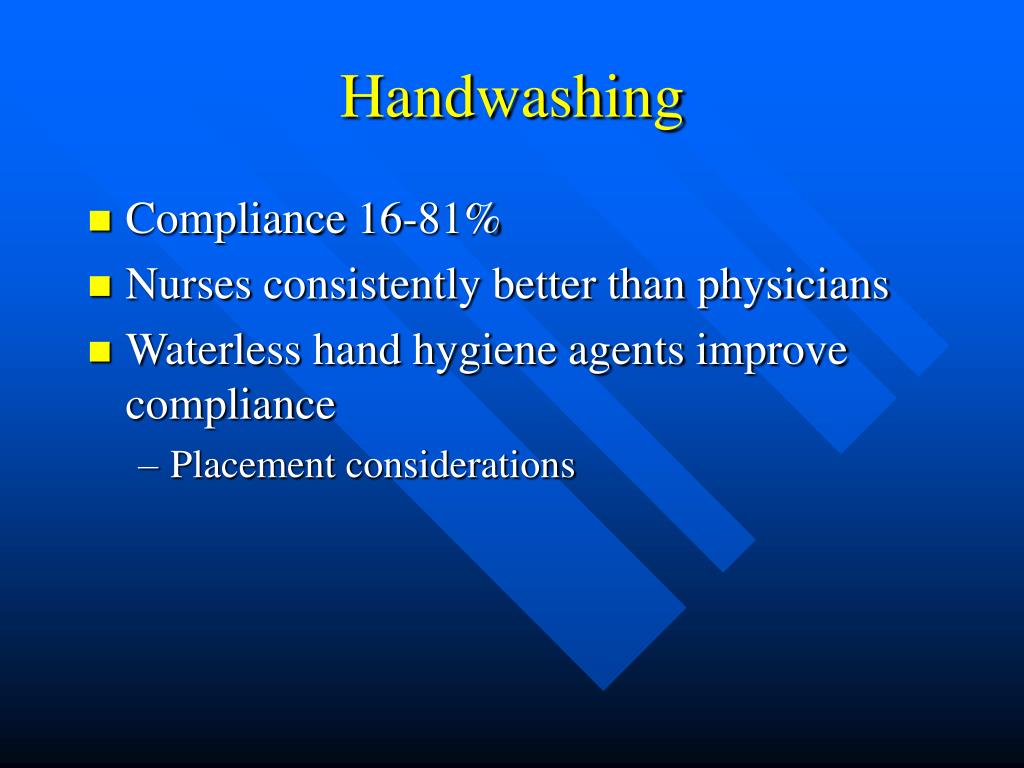 Handwashing

- Compliance 16-81%
- Nurses consistently better than physicians
- Waterless hand hygiene agents improve compliance
  – Placement considerations